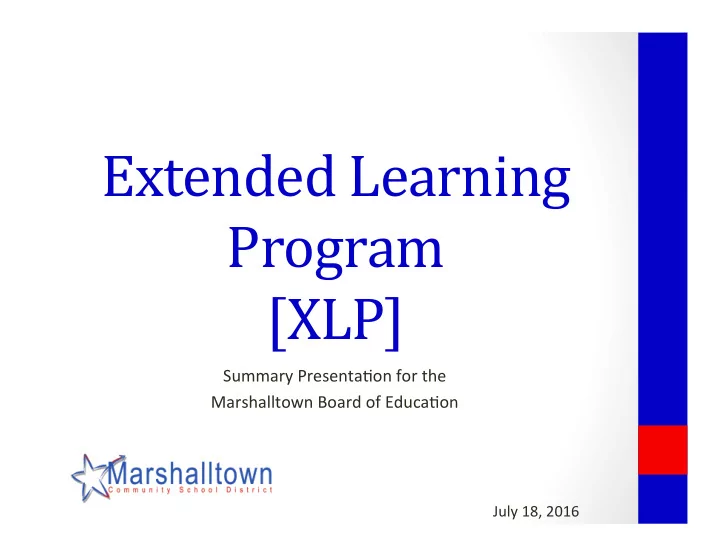 Extended Learning Program [XLP]

Summary Presentation for the Marshalltown Board of Education

Marshalltown
Community School District

July 18, 2016